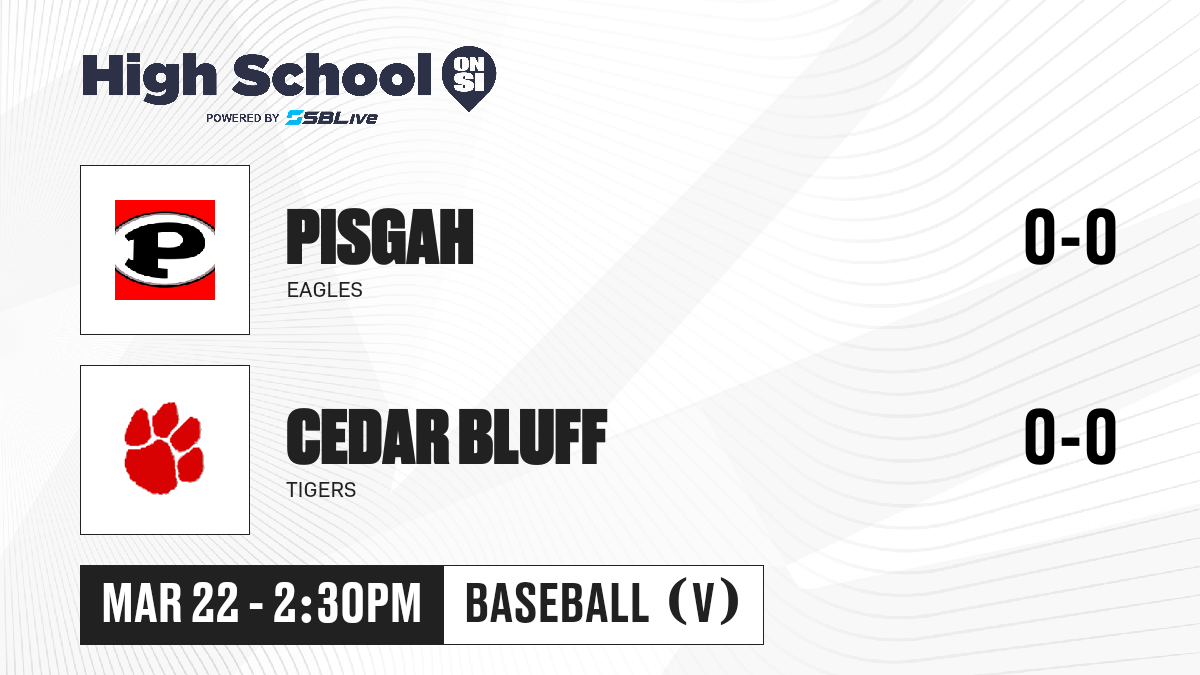 High School ON SI
POWERED BY SBLive

P

PISGAH
EAGLES

0-0

CEDAR BLUFF
TIGERS

0-0

MAR 22 - 2:30PM

BASEBALL (V)